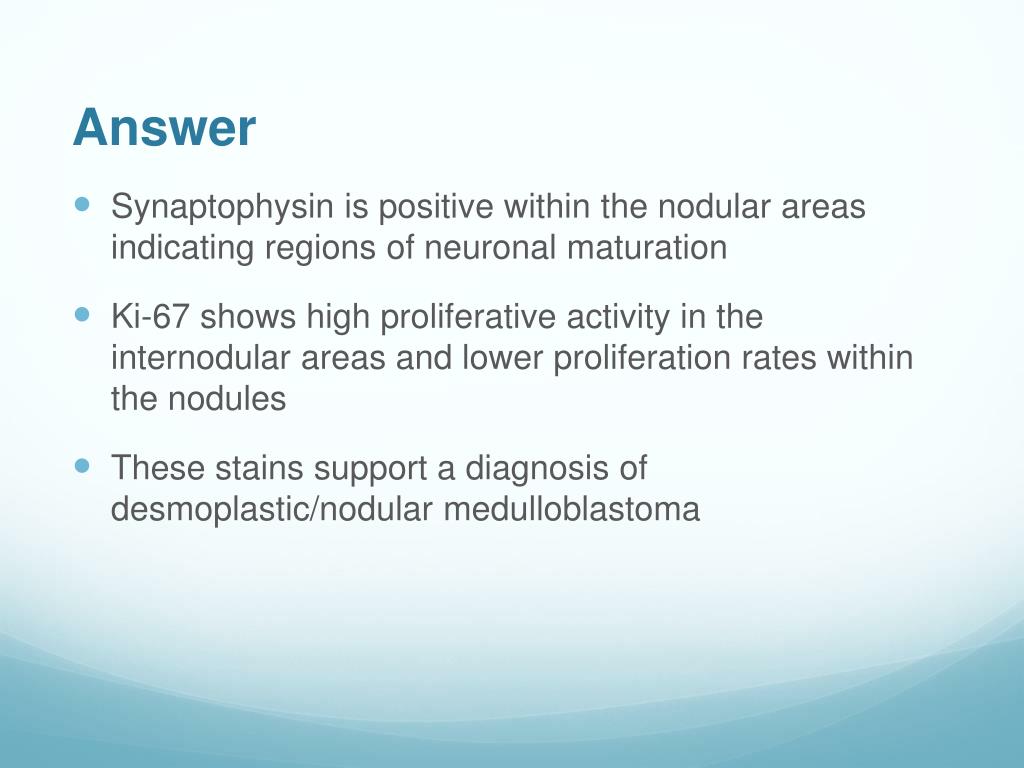 Answer

- Synaptophysin is positive within the nodular areas indicating regions of neuronal maturation
- Ki-67 shows high proliferative activity in the internodular areas and lower proliferation rates within the nodules
- These stains support a diagnosis of desmoplastic/nodular medulloblastoma